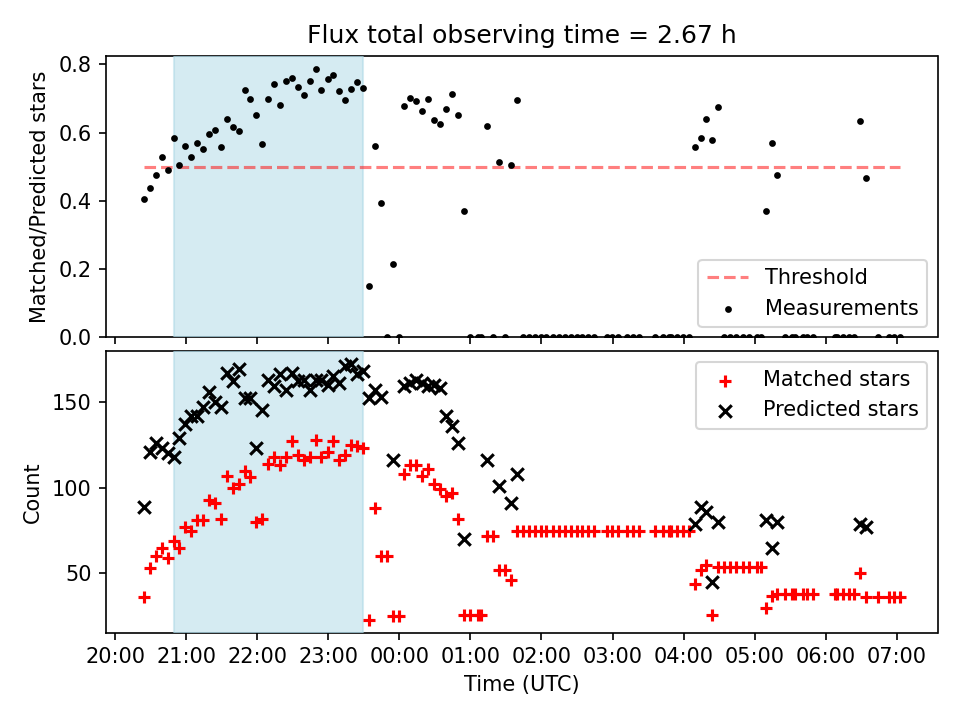 Flux total observing time = 2.67 h

Matched/Predicted stars

0.8
0.6
0.4
0.2
0.0

Threshold
Measurements

Count

150
100
50

Matched stars
Predicted stars

20:00 21:00 22:00 23:00 00:00 01:00 02:00 03:00 04:00 05:00 06:00 07:00

Time (UTC)